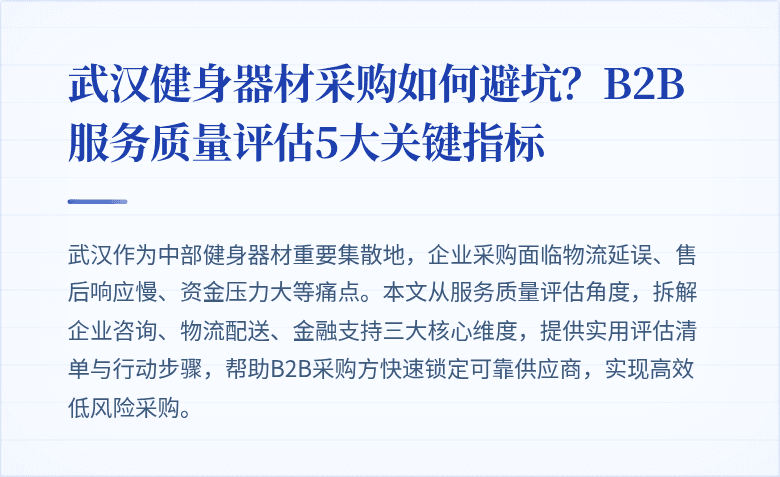 武汉健身器材采购如何避坑？B2B服务质量评估5大关键指标

武汉作为中部健身器材重要集散地，企业采购面临物流延误、售后响应慢、资金压力大等痛点。本文从服务质量评估角度，拆解企业咨询、物流配送、金融支持三大核心维度，提供实用评估清单与行动步骤，帮助B2B采购方快速锁定可靠供应商，实现高效低风险采购。